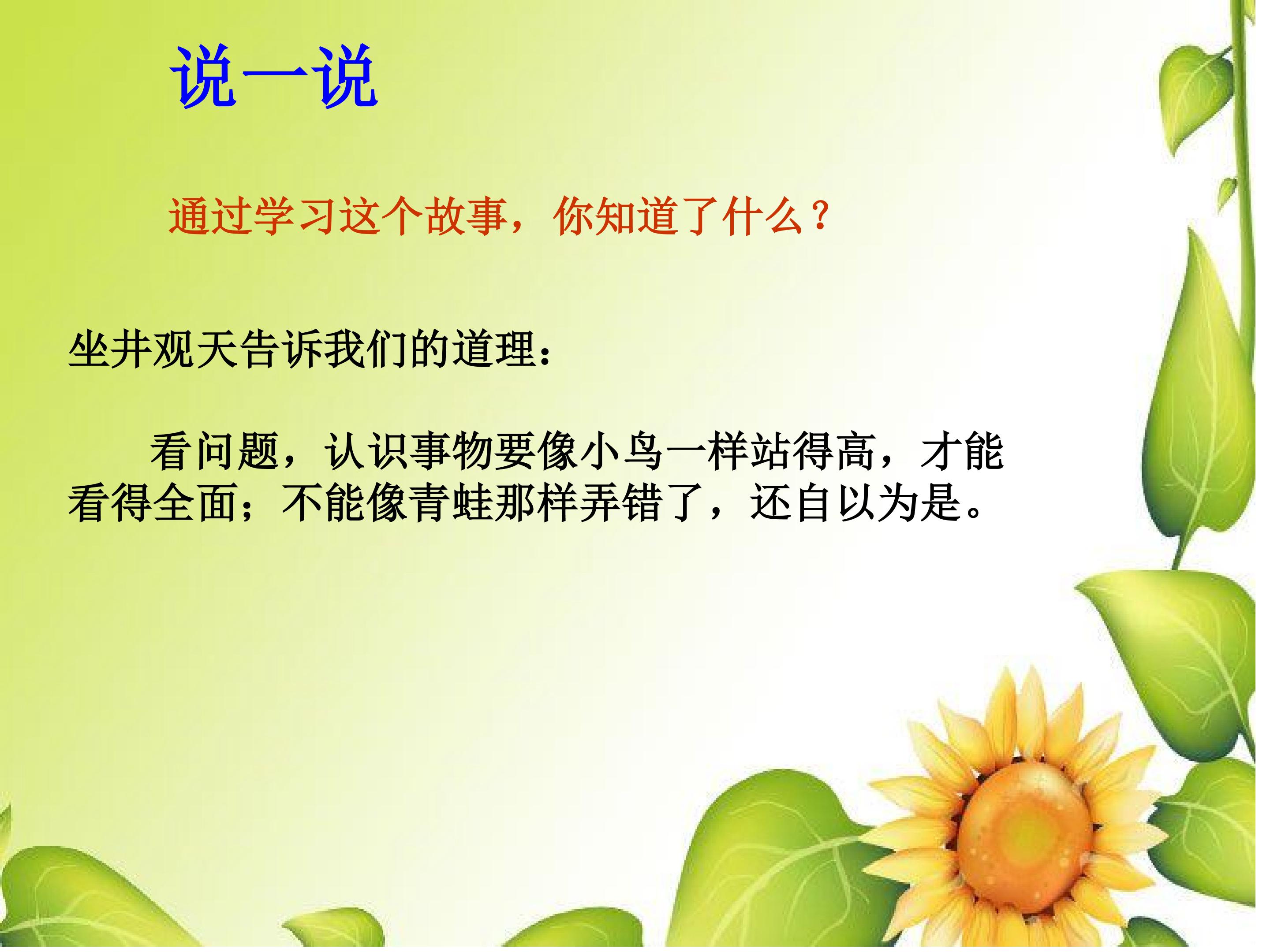 说一说

通过学习这个故事，你知道了什么？

坐井观天告诉我们的道理：

看问题，认识事物要像小鸟一样站得高，才能看得全面；不能像青蛙那样弄错了，还自以为是。